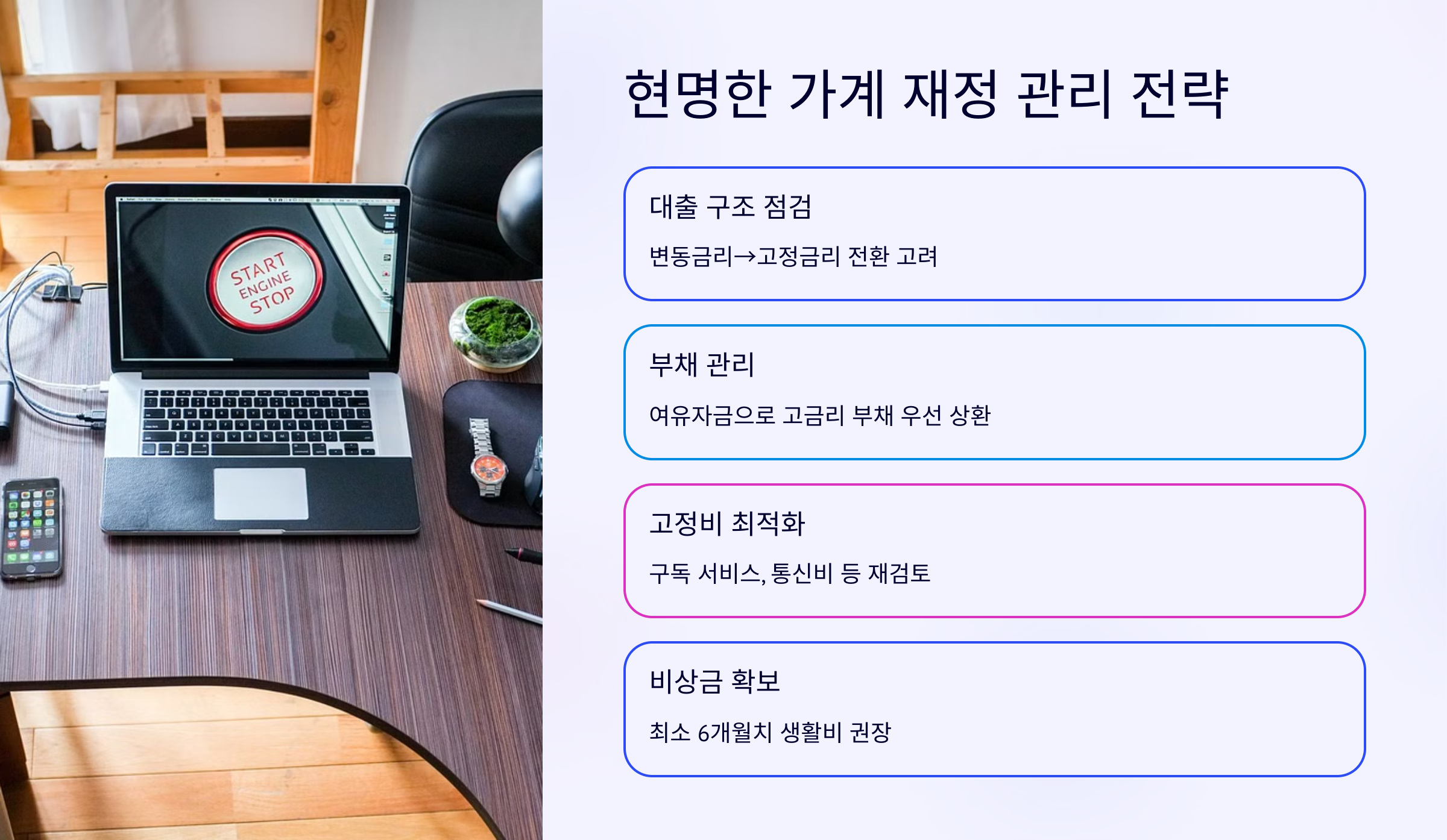 START
ENGINE
STOP

현명한 가계 재정 관리 전략

대출 구조 점검

변동금리→고정금리 전환 고려

부채 관리

여유자금으로 고금리 부채 우선 상환

고정비 최적화

구독 서비스, 통신비 등 재검토

비상금 확보

최소 6개월치 생활비 권장